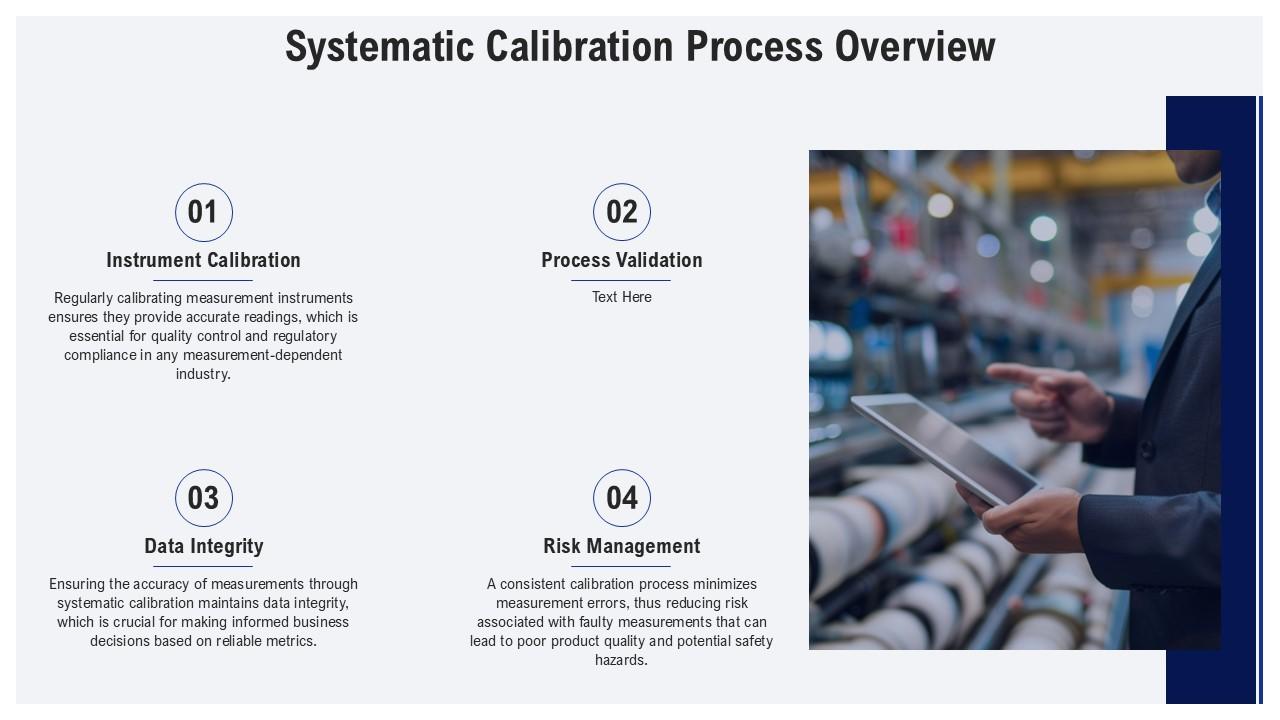 Systematic Calibration Process Overview

01

Instrument Calibration

Regularly calibrating measurement instruments ensures they provide accurate readings, which is essential for quality control and regulatory compliance in any measurement-dependent industry.

02

Process Validation

Text Here

03

Data Integrity

Ensuring the accuracy of measurements through systematic calibration maintains data integrity, which is crucial for making informed business decisions based on reliable metrics.

04

Risk Management

A consistent calibration process minimizes measurement errors, thus reducing risk associated with faulty measurements that can lead to poor product quality and potential safety hazards.